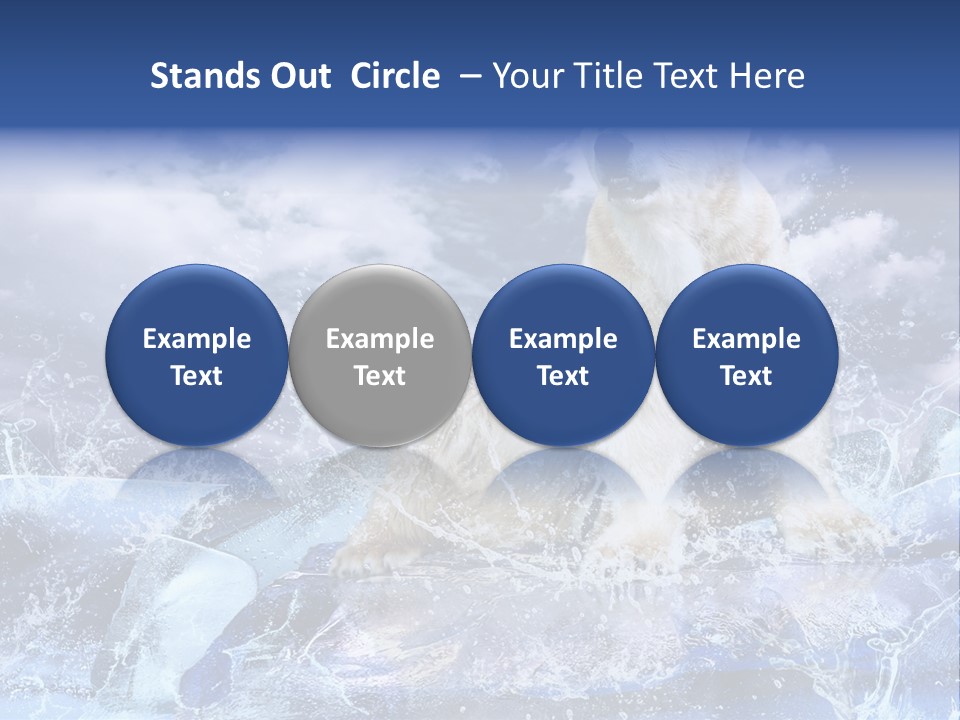 Stands Out Circle – Your Title Text Here

Example Text

Example Text

Example Text

Example Text